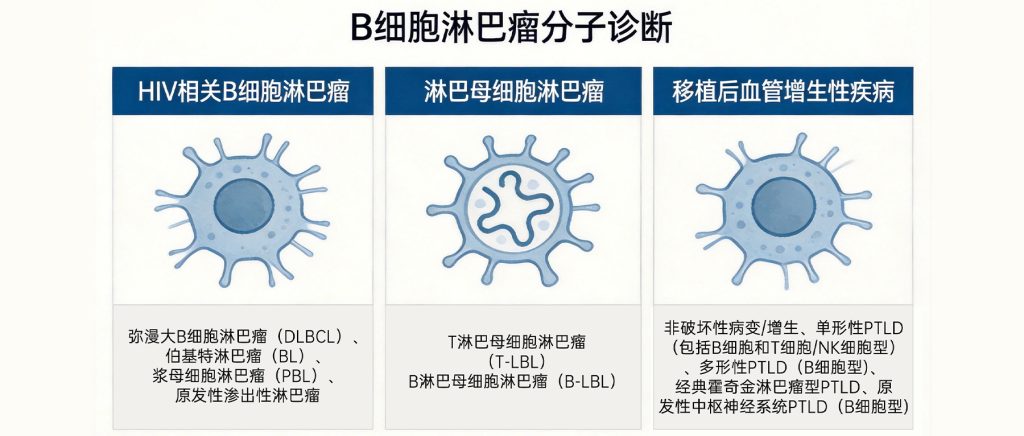 B细胞淋巴瘤分子诊断

HIV相关B细胞淋巴瘤

弥漫大B细胞淋巴瘤（DLBCL）、伯基特淋巴瘤（BL）、浆母细胞淋巴瘤（PBL）、原发性渗出性淋巴瘤

淋巴母细胞淋巴瘤

T淋巴母细胞淋巴瘤（T-LBL）
B淋巴母细胞淋巴瘤（B-LBL）

移植后血管增生性疾病

非破坏性病变/增生、单形性PTLD（包括B细胞和T细胞/NK细胞型）、多形性PTLD（B细胞型）、经典霍奇金淋巴瘤型PTLD、原发性中枢神经系统PTLD（B细胞型）